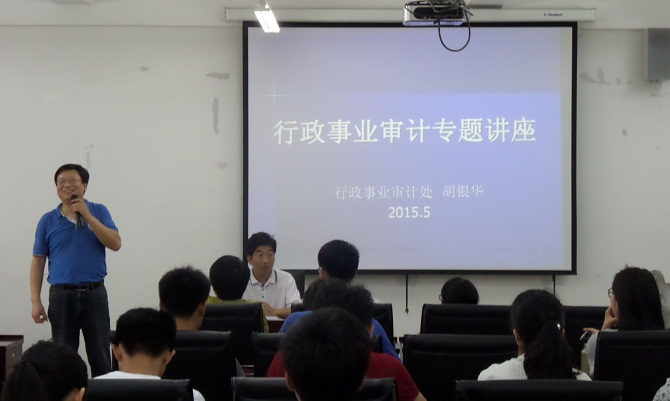 行政事业审计专题讲座

行政事业审计处 胡银华
2015.5